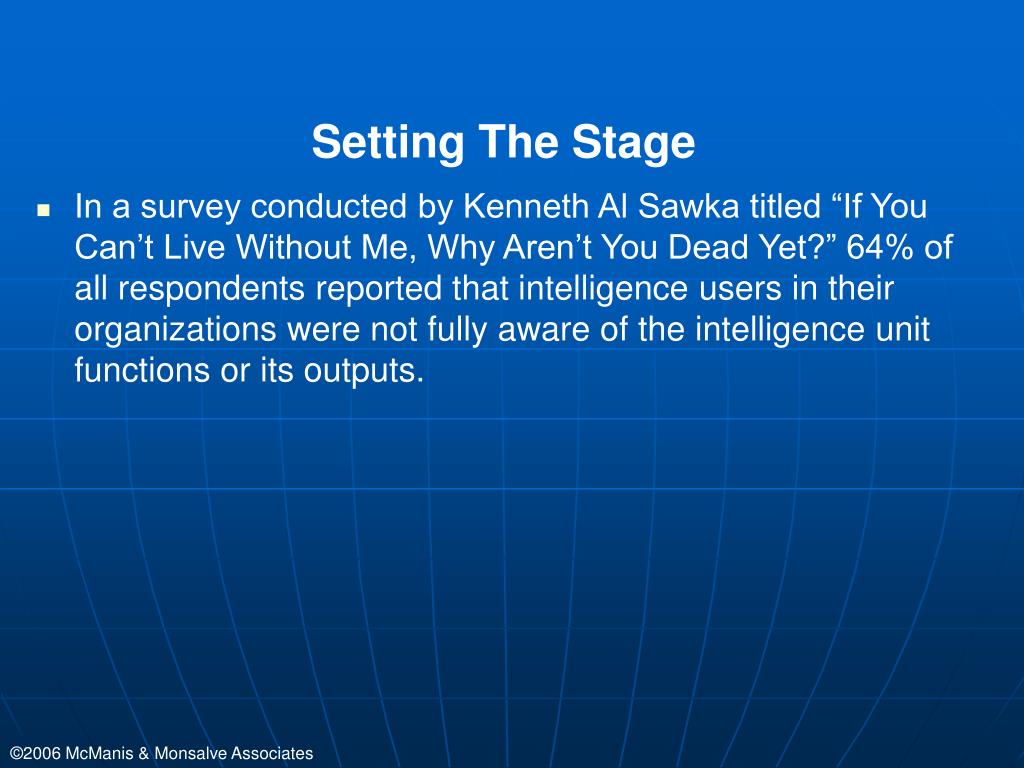 Setting The Stage

In a survey conducted by Kenneth Al Sawka titled “If You Can’t Live Without Me, Why Aren’t You Dead Yet?” 64% of all respondents reported that intelligence users in their organizations were not fully aware of the intelligence unit functions or its outputs.

©2006 McManis & Monsalve Associates